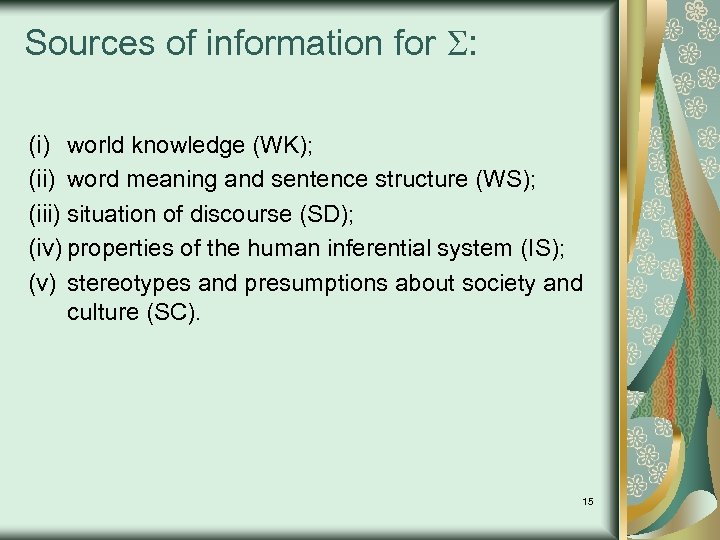 Sources of information for $\Sigma$:

(i) world knowledge (WK);
(ii) word meaning and sentence structure (WS);
(iii) situation of discourse (SD);
(iv) properties of the human inferential system (IS);
(v) stereotypes and presumptions about society and culture (SC).

15